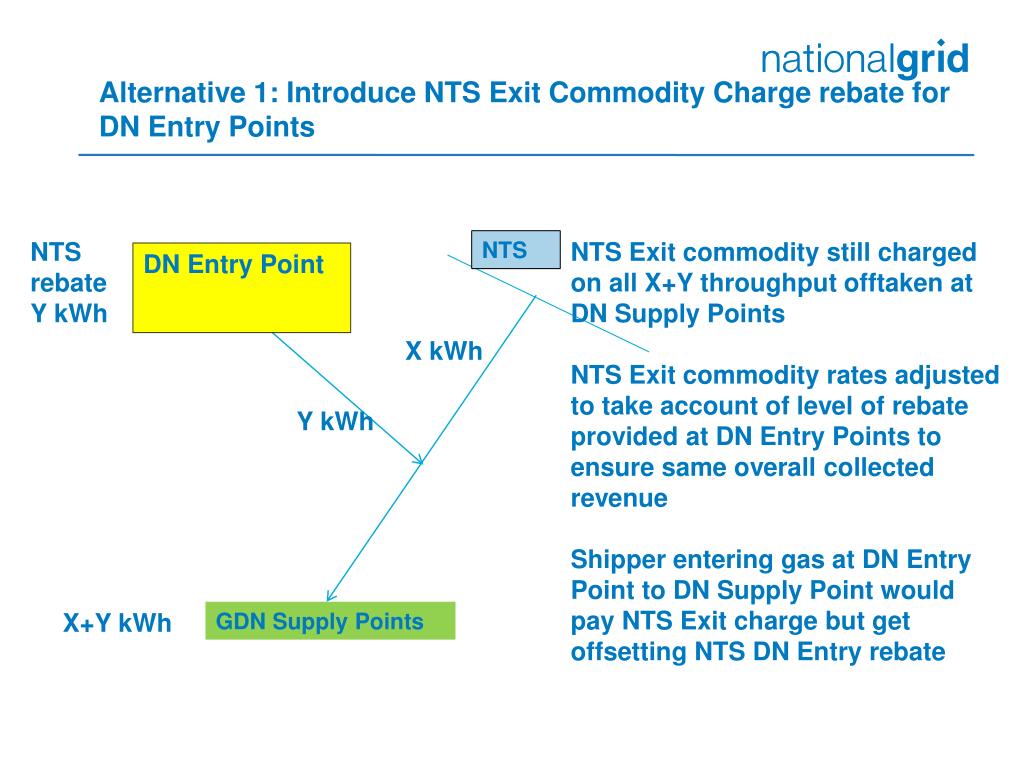 nationalgrid

Alternative 1: Introduce NTS Exit Commodity Charge rebate for DN Entry Points

NTS rebate Y kWh

DN Entry Point

NTS

X kWh

Y kWh

X+Y kWh

GDN Supply Points

NTS Exit commodity still charged on all X+Y throughput offtaken at DN Supply Points

NTS Exit commodity rates adjusted to take account of level of rebate provided at DN Entry Points to ensure same overall collected revenue

Shipper entering gas at DN Entry Point to DN Supply Point would pay NTS Exit charge but get offsetting NTS DN Entry rebate